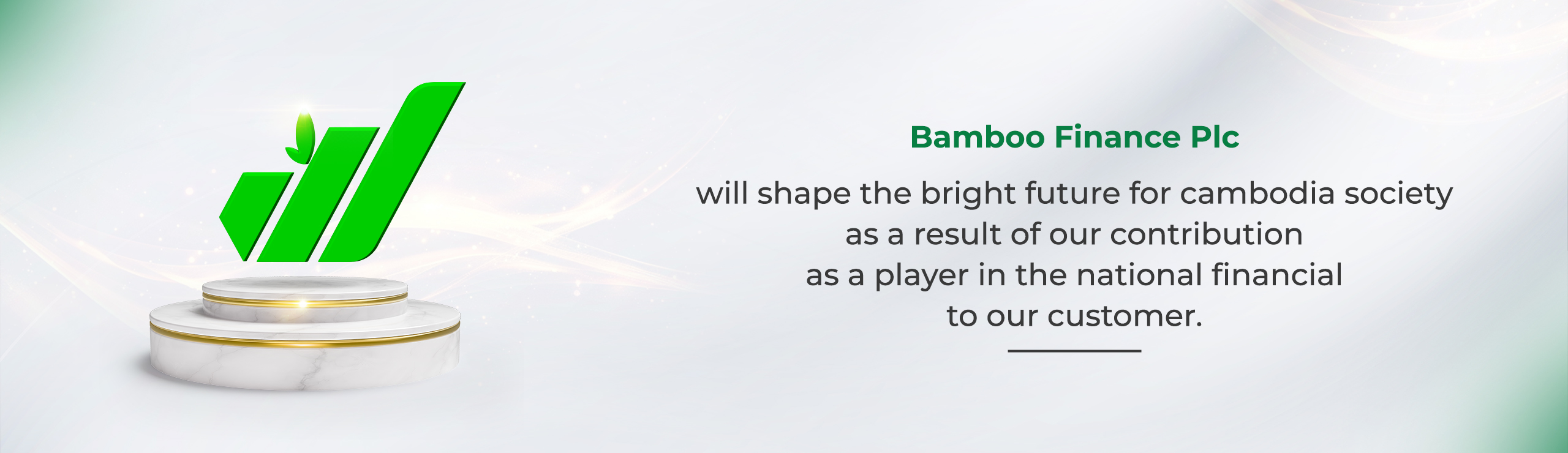 Bamboo Finance Plc

will shape the bright future for cambodia society as a result of our contribution as a player in the national financial to our customer.